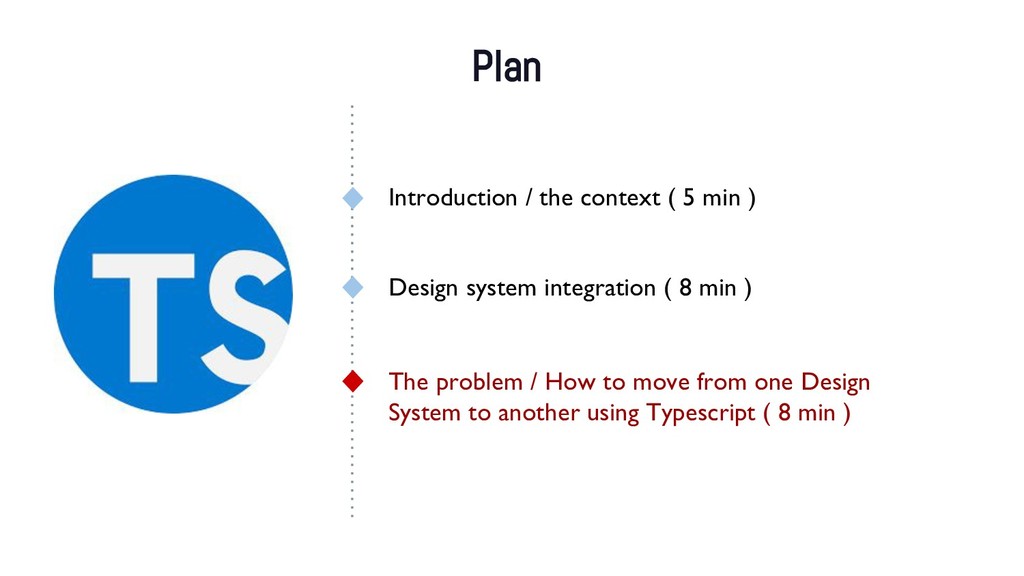 Plan

TS

Introduction / the context ( 5 min )

Design system integration ( 8 min )

The problem / How to move from one Design System to another using Typescript ( 8 min )